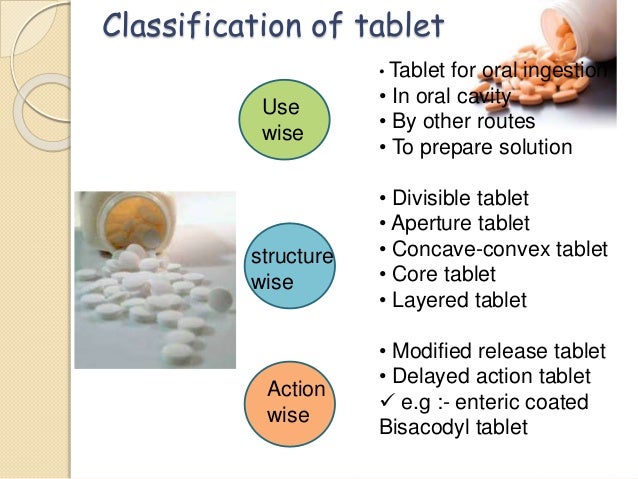 Classification of tablet

Use wise

• Tablet for oral ingestion
• In oral cavity
• By other routes
• To prepare solution

structure wise

• Divisible tablet
• Aperture tablet
• Concave-convex tablet
• Core tablet
• Layered tablet

Action wise

• Modified release tablet
• Delayed action tablet
✓ e.g :- enteric coated Bisacodyl tablet